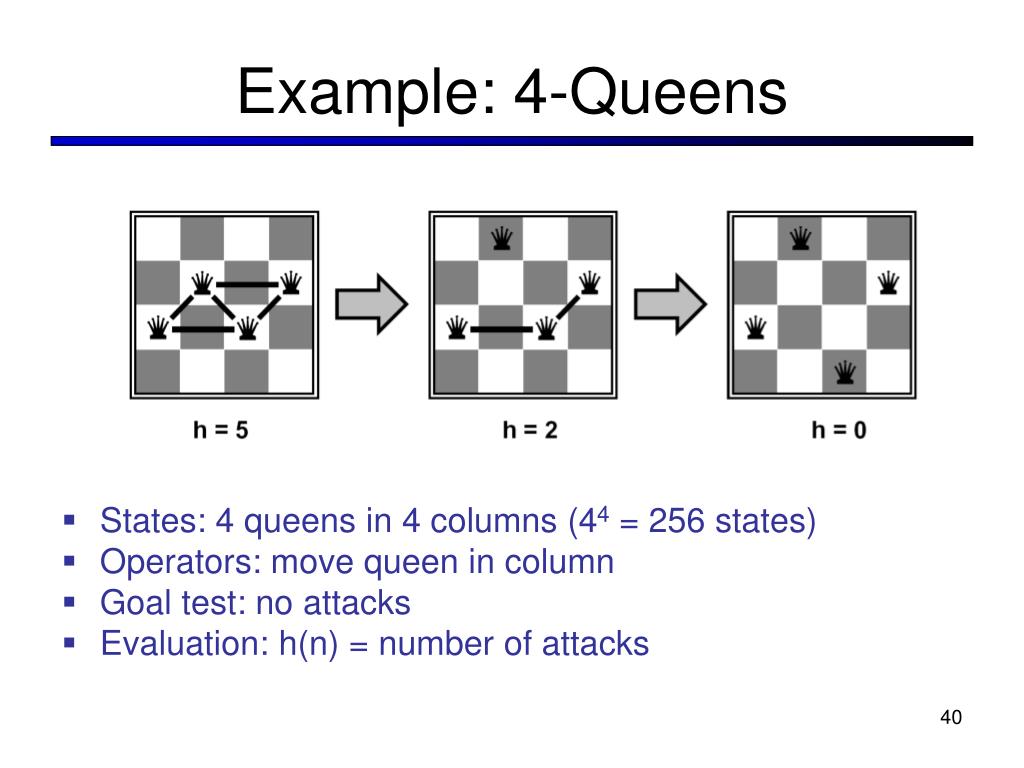 Example: 4-Queens

h = 5

h = 2

h = 0

▪ States: 4 queens in 4 columns ($4^4$ = 256 states)
▪ Operators: move queen in column
▪ Goal test: no attacks
▪ Evaluation: h(n) = number of attacks

40